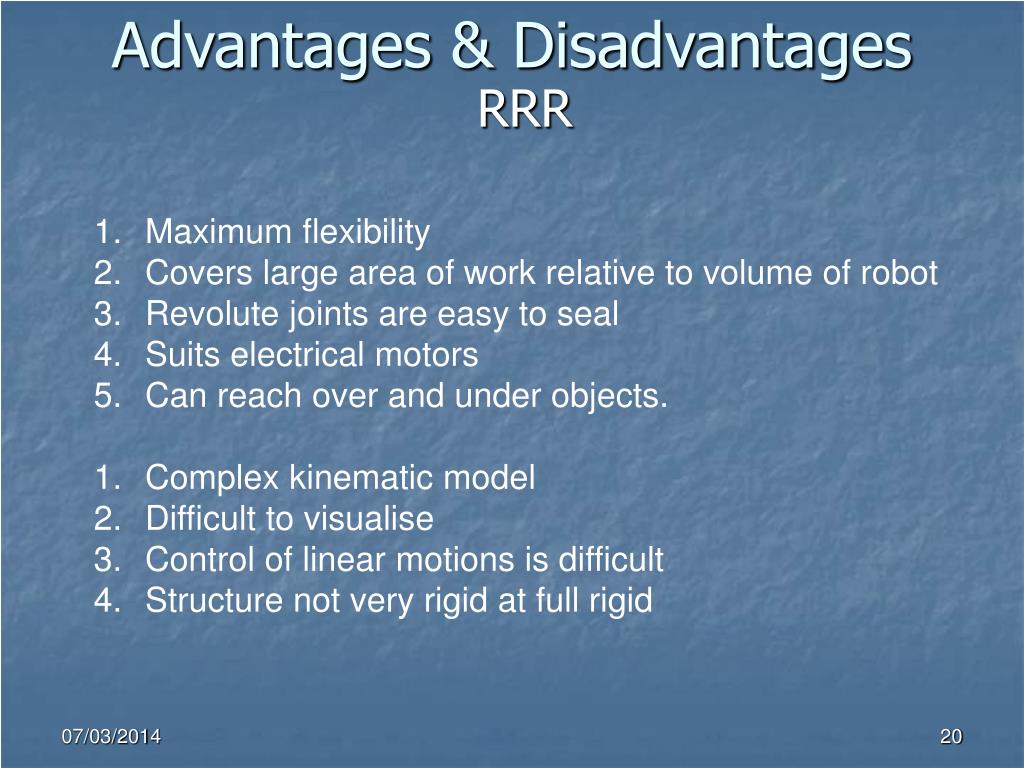 Advantages & Disadvantages
RRR

1. Maximum flexibility
2. Covers large area of work relative to volume of robot
3. Revolute joints are easy to seal
4. Suits electrical motors
5. Can reach over and under objects.

1. Complex kinematic model
2. Difficult to visualise
3. Control of linear motions is difficult
4. Structure not very rigid at full rigid

07/03/2014

20